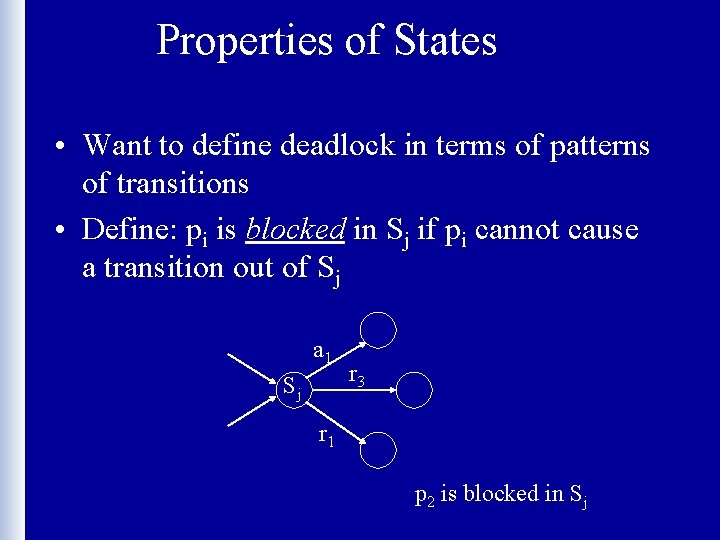 Properties of States

• Want to define deadlock in terms of patterns of transitions

• Define: $p_i$ is blocked in $S_j$ if $p_i$ cannot cause a transition out of $S_j$

$a_1$

$S_j$

$r_3$

$r_1$

$p_2$ is blocked in $S_j$